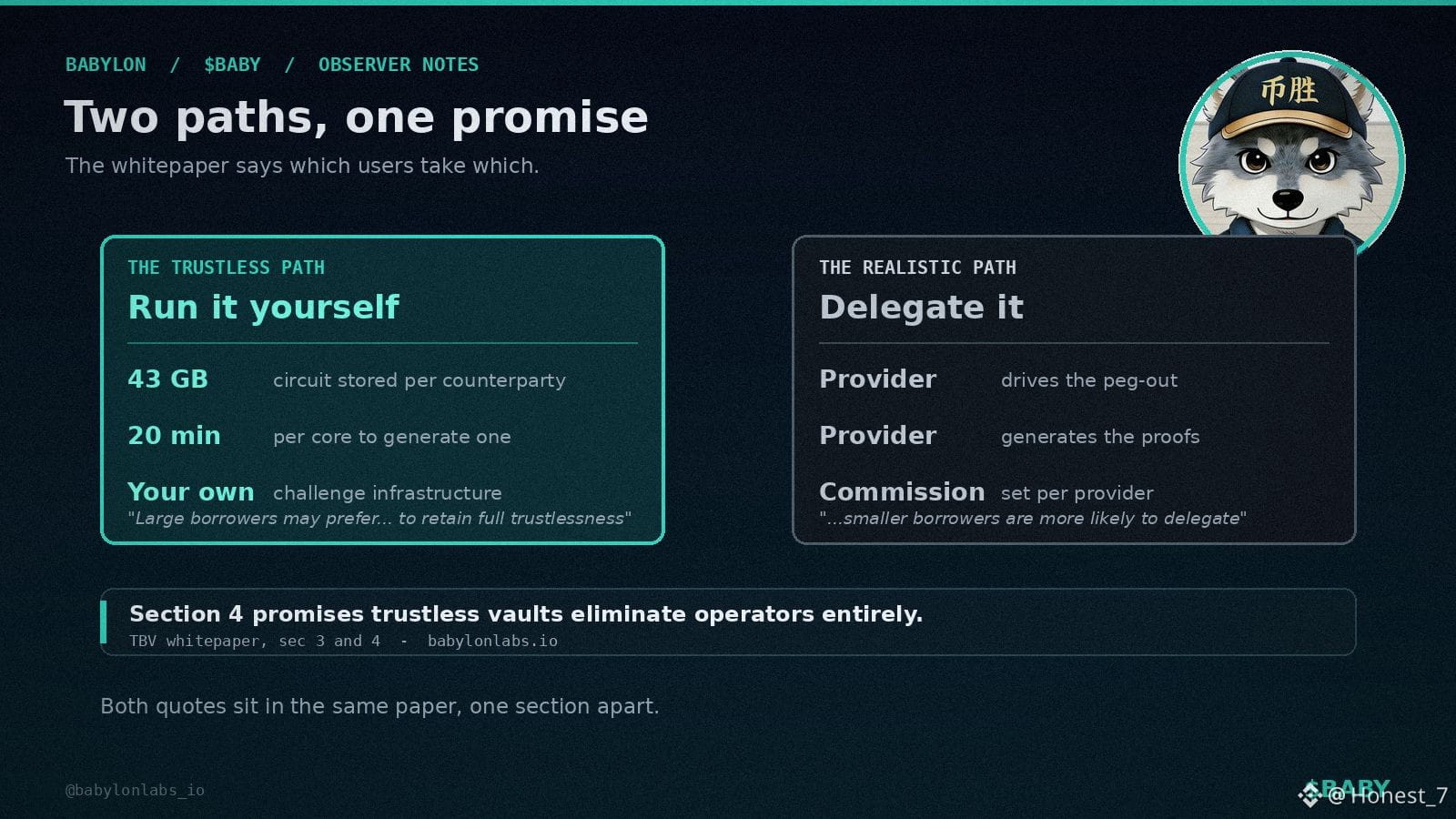 BABYLON / $BABY / OBSERVER NOTES

Two paths, one promise

The whitepaper says which users take which.

币胜

THE TRUSTLESS PATH

Run it yourself

43 GB circuit stored per counterparty

20 min per core to generate one

Your own challenge infrastructure

"Large borrowers may prefer... to retain full trustlessness"

THE REALISTIC PATH

Delegate it

Provider drives the peg-out

Provider generates the proofs

Commission set per provider

"...smaller borrowers are more likely to delegate"

Section 4 promises trustless vaults eliminate operators entirely.

TBV whitepaper, sec 3 and 4 - babylonlabs.io

Both quotes sit in the same paper, one section apart.

@babylonlabs_io

$BABY

@Honest_7